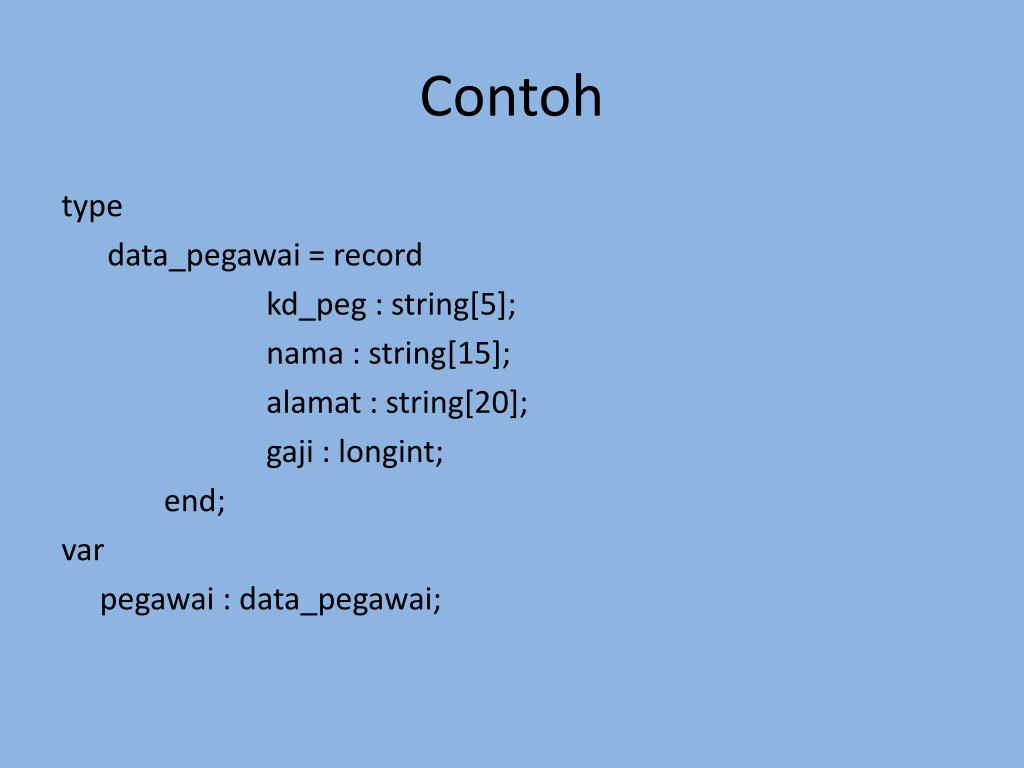 Contoh

type
data_pegawai = record
kd_peg : string[5];
nama : string[15];
alamat : string[20];
gaji : longint;
end;
var
pegawai : data_pegawai;